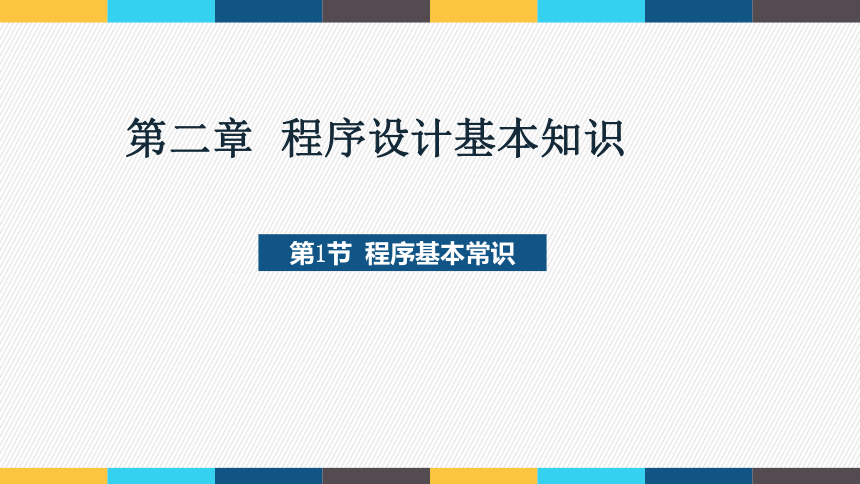 第二章 程序设计基本知识

第1节 程序基本常识